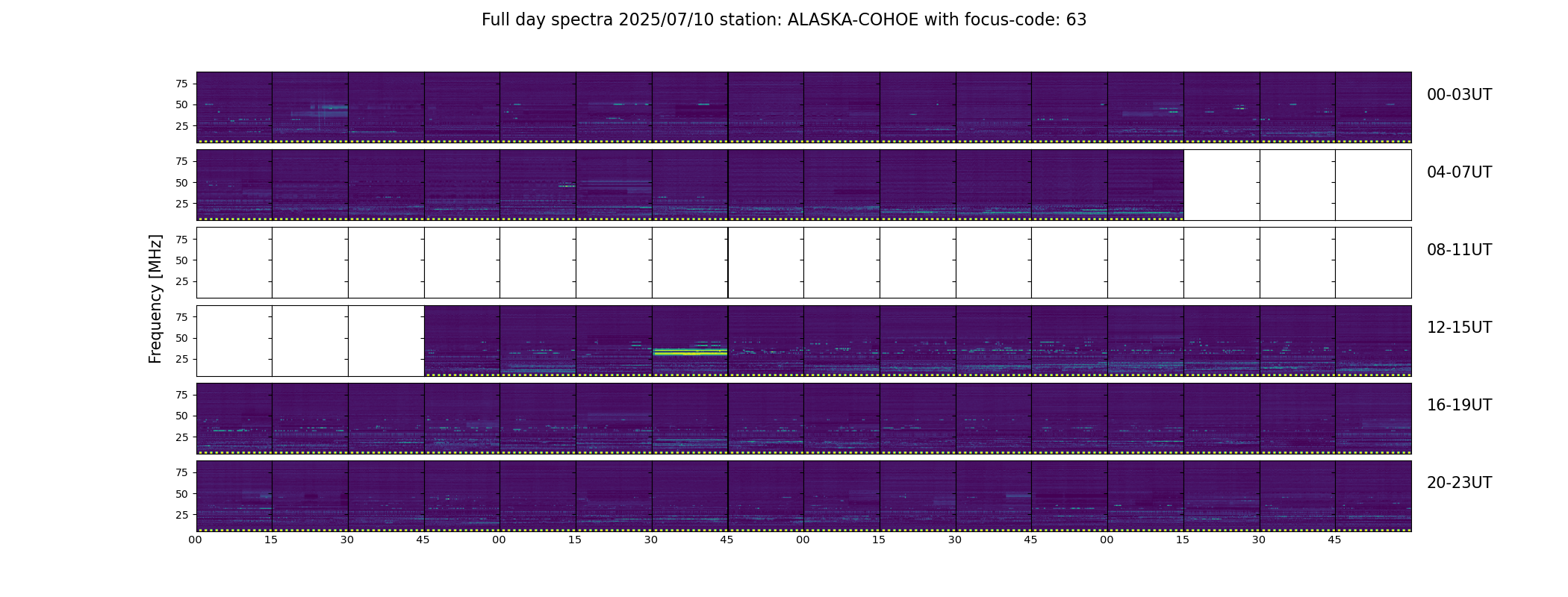 Full day spectra 2025/07/10 station: ALASKA-COHOE with focus-code: 63

Frequency [MHz]

75
50
25
00-03UT

75
50
25
04-07UT

75
50
25
08-11UT

75
50
25
12-15UT

75
50
25
16-19UT

75
50
25
20-23UT

00 15 30 45 00 15 30 45 00 15 30 45 00 15 30 45